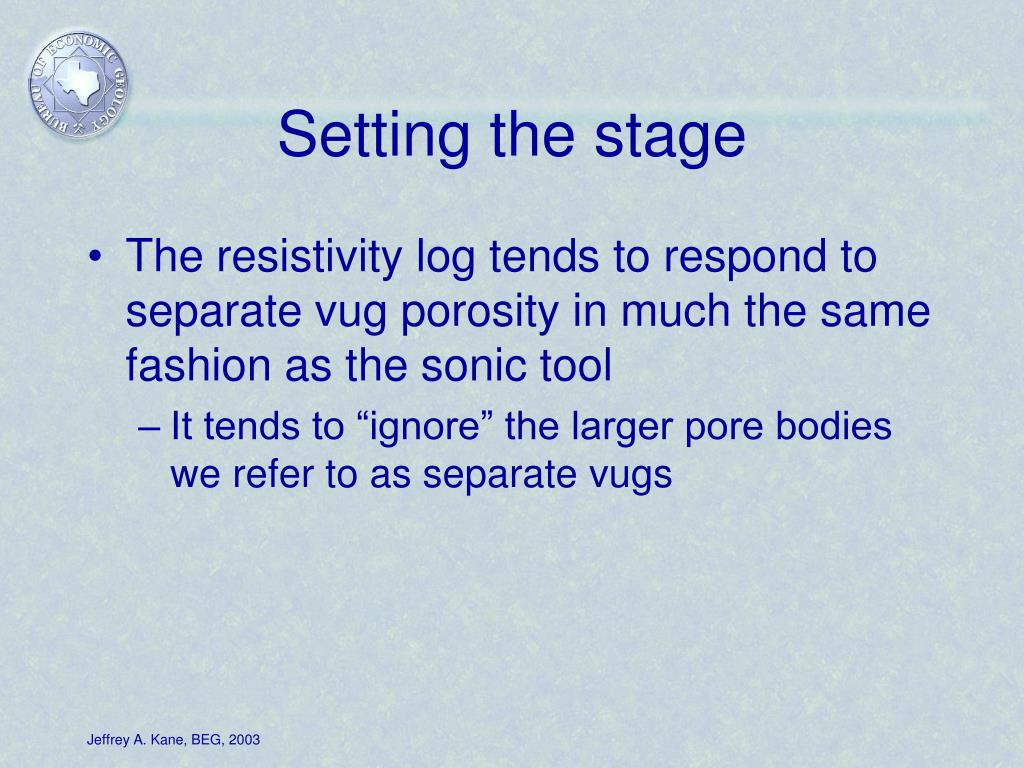 BUREAU OF ECONOMIC GEOLOGY

Setting the stage

• The resistivity log tends to respond to separate vug porosity in much the same fashion as the sonic tool
– It tends to “ignore” the larger pore bodies we refer to as separate vugs

Jeffrey A. Kane, BEG, 2003